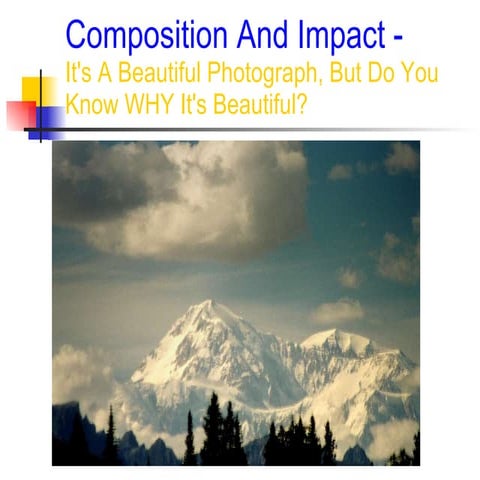 Composition And Impact -
It's A Beautiful Photograph, But Do You Know WHY It's Beautiful?